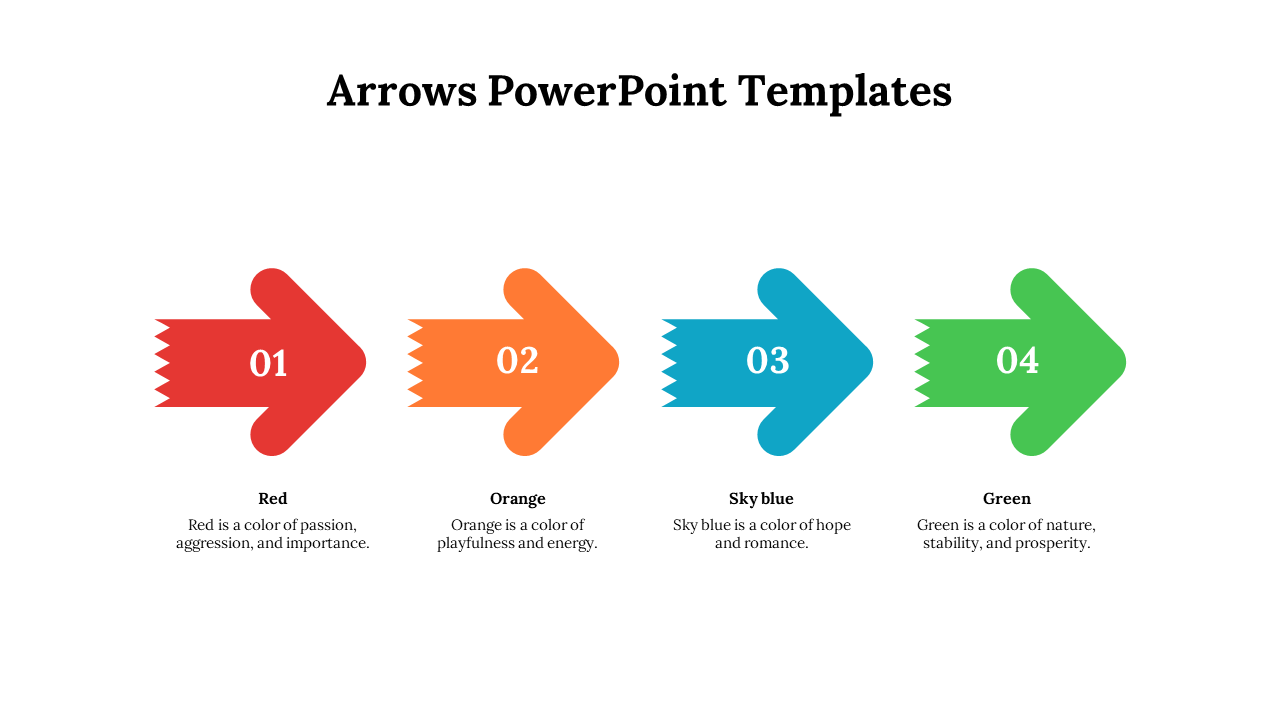 Arrows PowerPoint Templates

01

02

03

04

Red

Red is a color of passion, aggression, and importance.

Orange

Orange is a color of playfulness and energy.

Sky blue

Sky blue is a color of hope and romance.

Green

Green is a color of nature, stability, and prosperity.